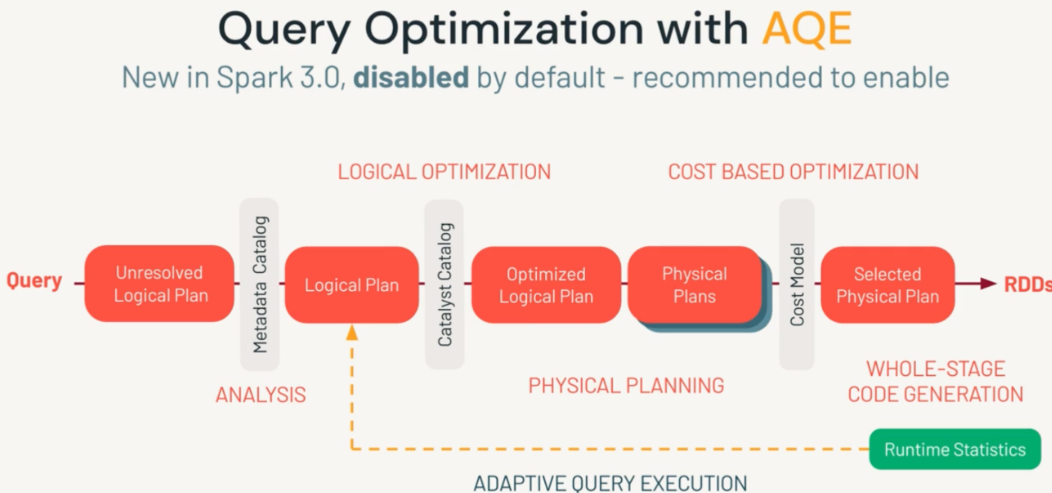 Query Optimization with AQE

New in Spark 3.0, **disabled** by default - recommended to enable

LOGICAL OPTIMIZATION

COST BASED OPTIMIZATION

Query

Unresolved Logical Plan

Metadata Catalog

Logical Plan

Catalyst Catalog

Optimized Logical Plan

Physical Plans

Cost Model

Selected Physical Plan

RDDs

ANALYSIS

PHYSICAL PLANNING

WHOLE-STAGE CODE GENERATION

Runtime Statistics

ADAPTIVE QUERY EXECUTION